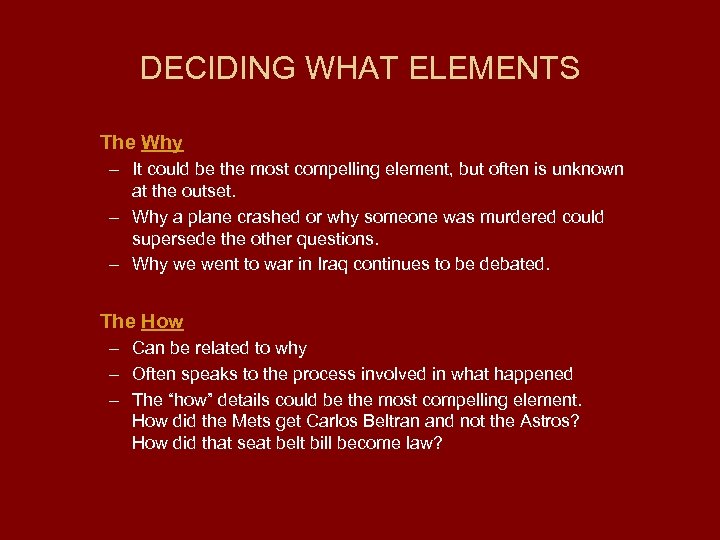 DECIDING WHAT ELEMENTS

The Why
– It could be the most compelling element, but often is unknown at the outset.
– Why a plane crashed or why someone was murdered could supersede the other questions.
– Why we went to war in Iraq continues to be debated.

The How
– Can be related to why
– Often speaks to the process involved in what happened
– The "how" details could be the most compelling element. How did the Mets get Carlos Beltran and not the Astros? How did that seat belt bill become law?